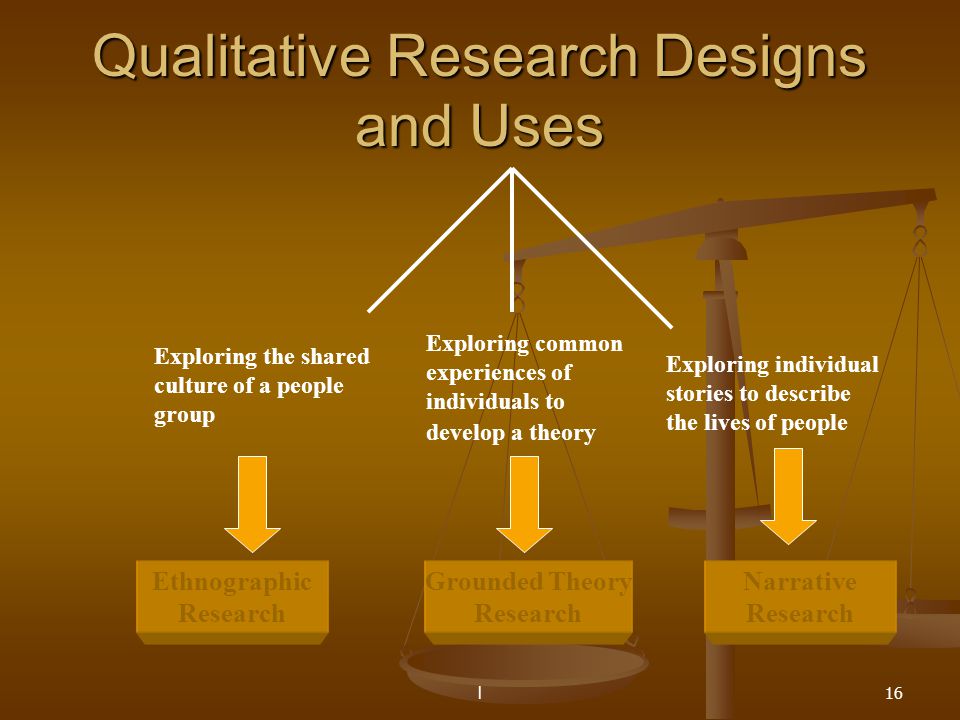 Qualitative Research Designs and Uses

Exploring the shared culture of a people group

Exploring common experiences of individuals to develop a theory

Exploring individual stories to describe the lives of people

Ethnographic Research

Grounded Theory Research

Narrative Research

l

16